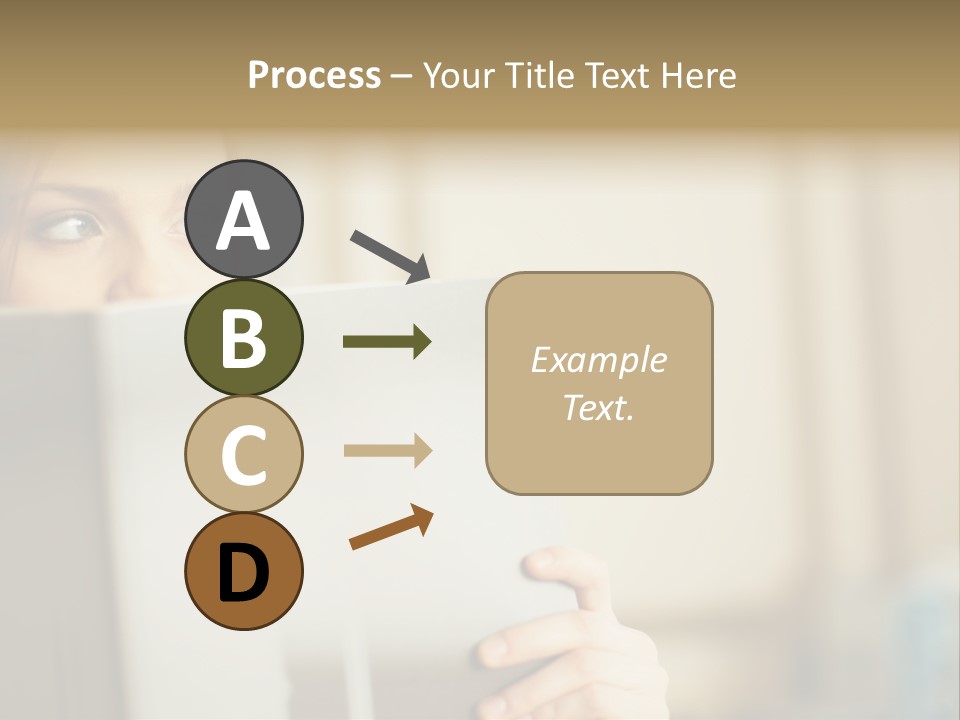 Process – Your Title Text Here

A

B

C

D

Example Text.